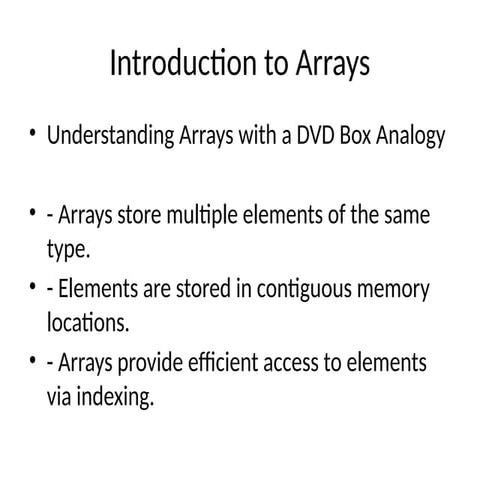 Introduction to Arrays

• Understanding Arrays with a DVD Box Analogy

• - Arrays store multiple elements of the same type.
• - Elements are stored in contiguous memory locations.
• - Arrays provide efficient access to elements via indexing.